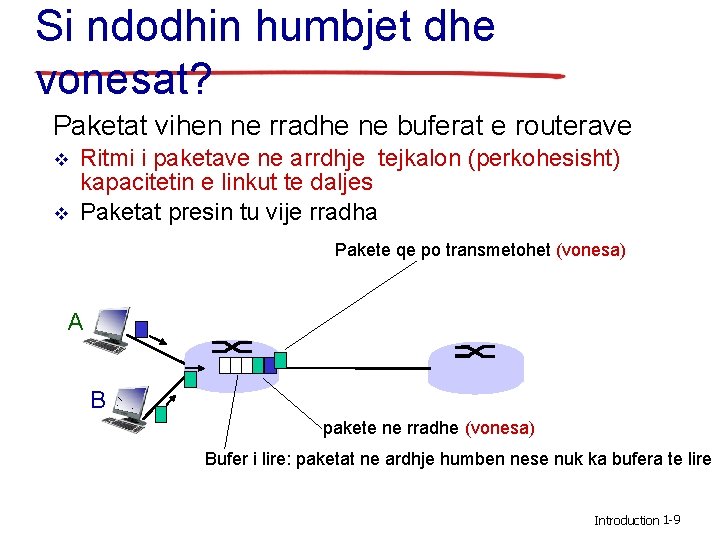 Si ndodhin humbjet dhe vonesat?

Paketat vihen ne rradhe ne buferat e routerave

❖ Ritmi i paketave ne arrdhje tejkalon (perkohesisht) kapacitetin e linkut te daljes

❖ Paketat presin tu vije rradha

Pakete qe po transmetohet (vonesa)

A

B

pakete ne rradhe (vonesa)

Bufer i lire: paketat ne ardhje humben nese nuk ka bufera te lire

Introduction 1-9